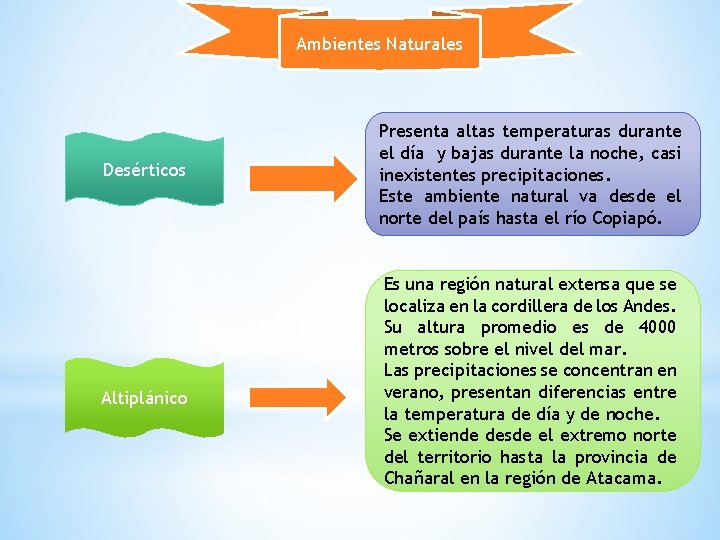 Ambientes Naturales

Desérticos

Presenta altas temperaturas durante el día y bajas durante la noche, casi inexistentes precipitaciones.
Este ambiente natural va desde el norte del país hasta el río Copiapó.

Altiplánico

Es una región natural extensa que se localiza en la cordillera de los Andes. Su altura promedio es de 4000 metros sobre el nivel del mar.
Las precipitaciones se concentran en verano, presentan diferencias entre la temperatura de día y de noche.
Se extiende desde el extremo norte del territorio hasta la provincia de Chañaral en la región de Atacama.